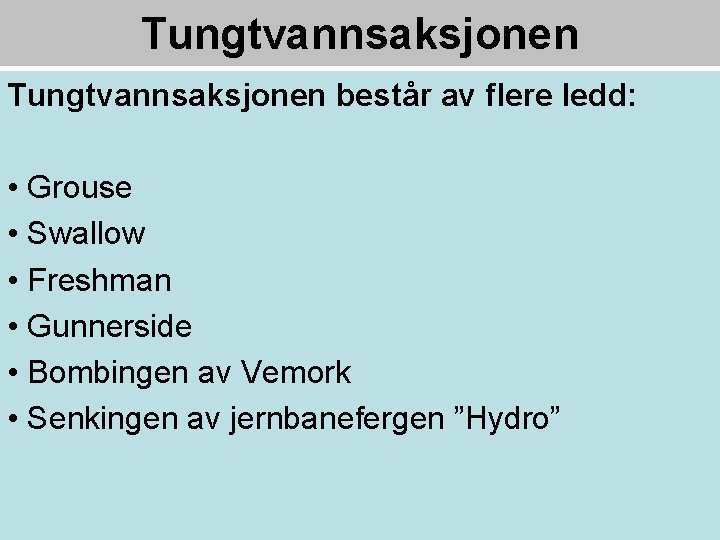 Tungtvannsaksjonen

Tungtvannsaksjonen består av flere ledd:

• Grouse
• Swallow
• Freshman
• Gunnerside
• Bombingen av Vemork
• Senkingen av jernbanefergen ”Hydro”